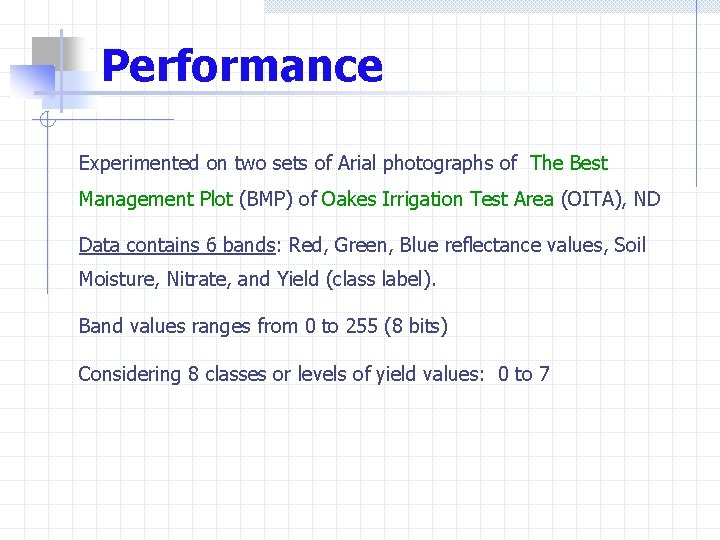 Performance

Experimented on two sets of Arial photographs of The Best Management Plot (BMP) of Oakes Irrigation Test Area (OITA), ND

Data contains 6 bands: Red, Green, Blue reflectance values, Soil Moisture, Nitrate, and Yield (class label).

Band values ranges from 0 to 255 (8 bits)

Considering 8 classes or levels of yield values: 0 to 7